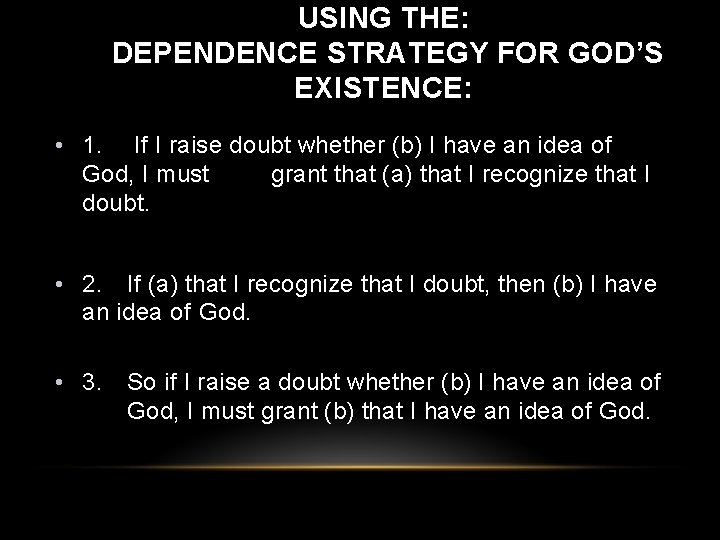 USING THE:
DEPENDENCE STRATEGY FOR GOD'S EXISTENCE:

• 1. If I raise doubt whether (b) I have an idea of God, I must grant that (a) that I recognize that I doubt.

• 2. If (a) that I recognize that I doubt, then (b) I have an idea of God.

• 3. So if I raise a doubt whether (b) I have an idea of God, I must grant (b) that I have an idea of God.